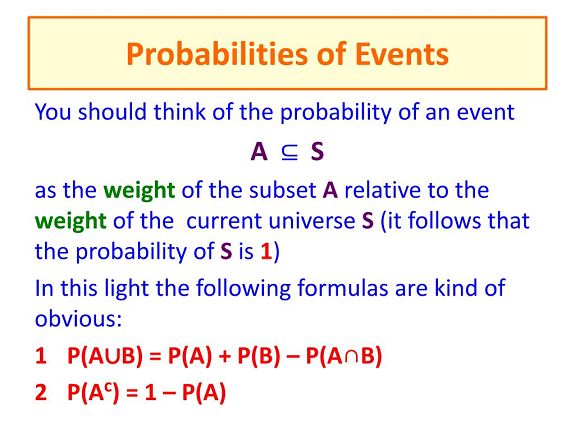 Probabilities of Events

You should think of the probability of an event

$A \subseteq S$

as the weight of the subset A relative to the weight of the current universe S (it follows that the probability of S is 1)

In this light the following formulas are kind of obvious:

1 $P(A \cup B) = P(A) + P(B) - P(A \cap B)$

2 $P(A^c) = 1 - P(A)$